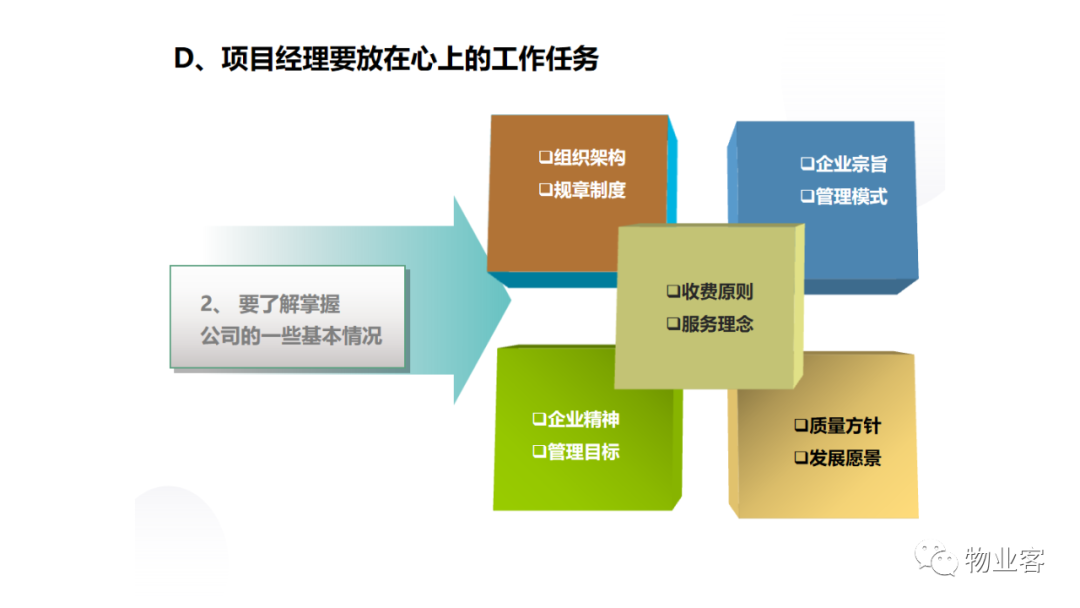 D、项目经理要放在心上的工作任务

2、 要了解掌握公司的一些基本情况

❑组织架构
❑规章制度

❑企业宗旨
❑管理模式

❑收费原则
❑服务理念

❑企业精神
❑管理目标

❑质量方针
❑发展愿景

物业客